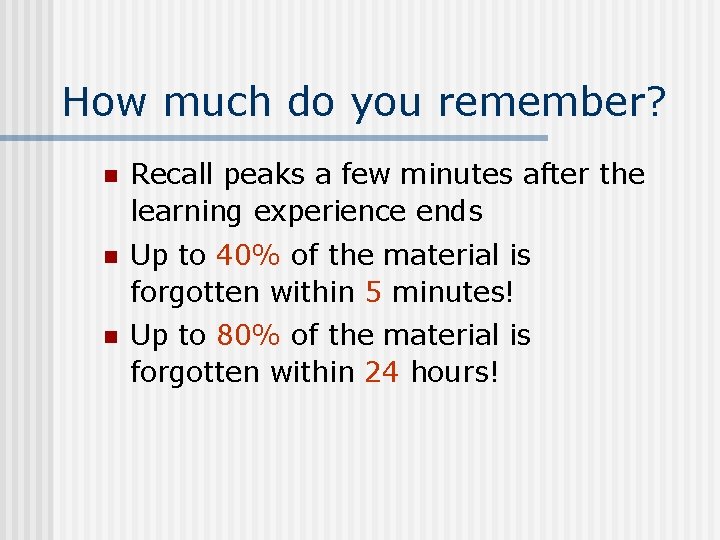 How much do you remember?

- Recall peaks a few minutes after the learning experience ends
- Up to 40% of the material is forgotten within 5 minutes!
- Up to 80% of the material is forgotten within 24 hours!